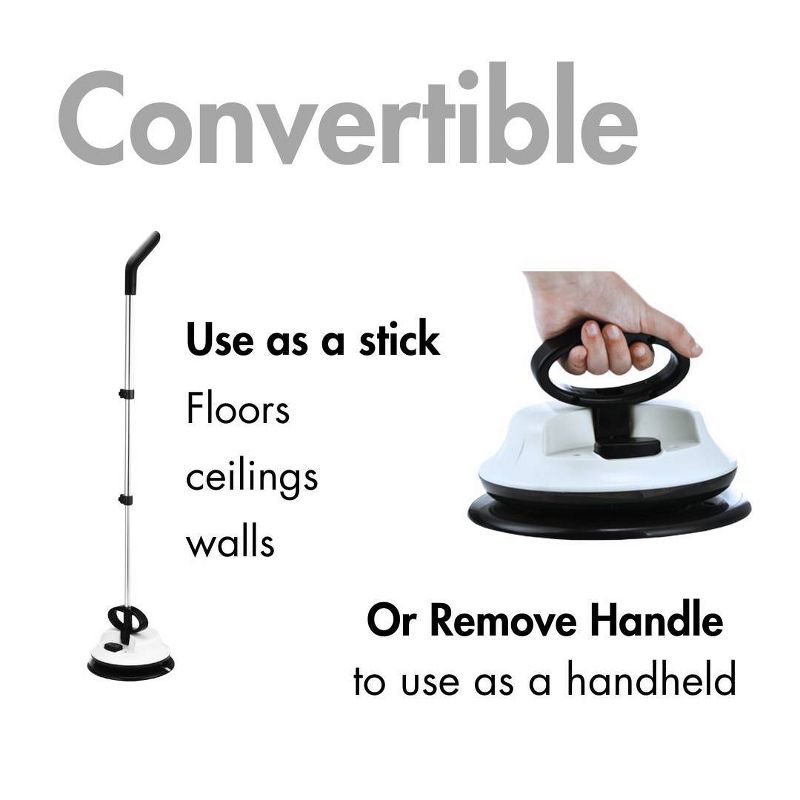 Convertible

Use as a stick
Floors
ceilings
walls

Or Remove Handle
to use as a handheld